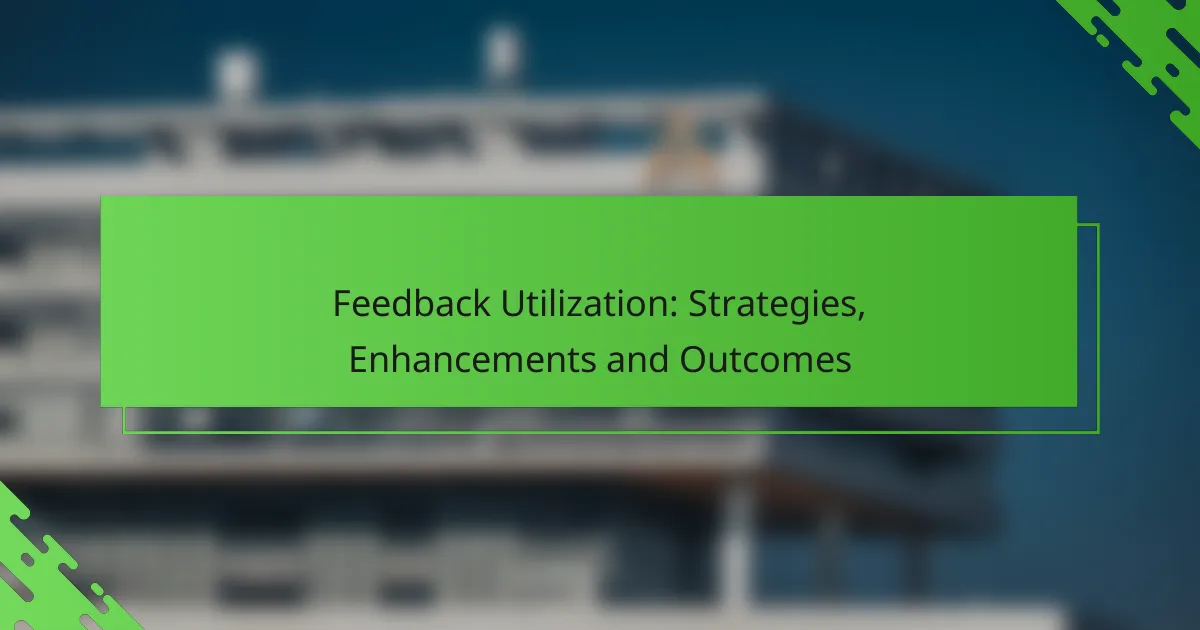 Feedback Utilization: Strategies, Enhancements and Outcomes